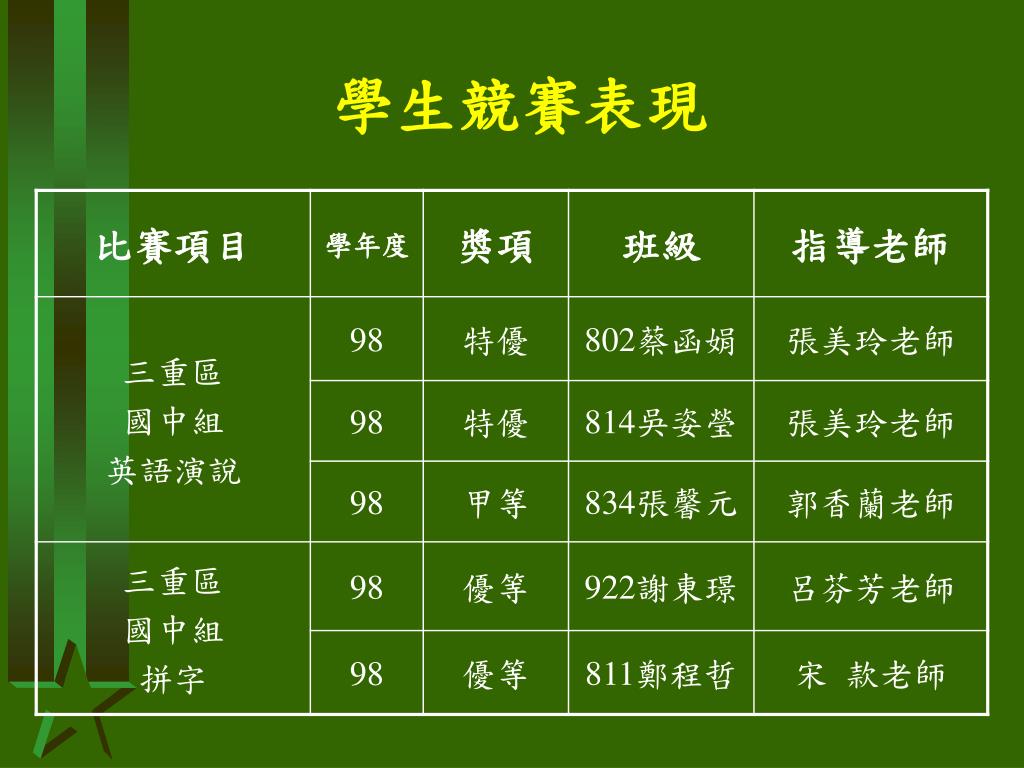 學生競賽表現

| 比賽項目 | 學年度 | 獎項 | 班級 | 指導老師 |
|---|---|---|---|---|
| 三重區 國中組 英語演說 | 98 | 特優 | 802蔡函娟 | 張美玲老師 |
| | 98 | 特優 | 814吳姿瑩 | 張美玲老師 |
| | 98 | 甲等 | 834張馨元 | 郭香蘭老師 |
| 三重區 國中組 拼字 | 98 | 優等 | 922謝東璟 | 呂芬芳老師 |
| | 98 | 優等 | 811鄭程哲 | 宋 款老師 |